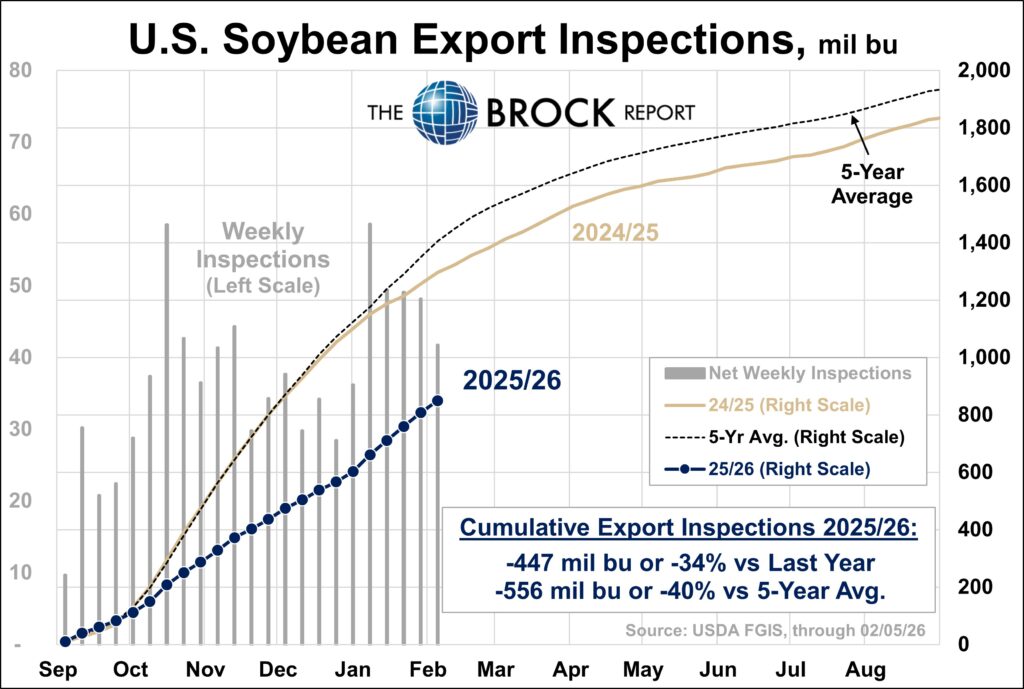 U.S. Soybean Export Inspections, mil bu

THE BROCK REPORT

80
70
60
50
40
30
20
10
-

2,000
1,800
1,600
1,400
1,200
1,000
800
600
400
200
0

Weekly Inspections (Left Scale)

2024/25

5-Year Average

2025/26

Net Weekly Inspections
24/25 (Right Scale)
5-Yr Avg. (Right Scale)
25/26 (Right Scale)

Cumulative Export Inspections 2025/26:
-447 mil bu or -34% vs Last Year
-556 mil bu or -40% vs 5-Year Avg.

Source: USDA FGIS, through 02/05/26

Sep Oct Nov Dec Jan Feb Mar Apr May Jun Jul Aug